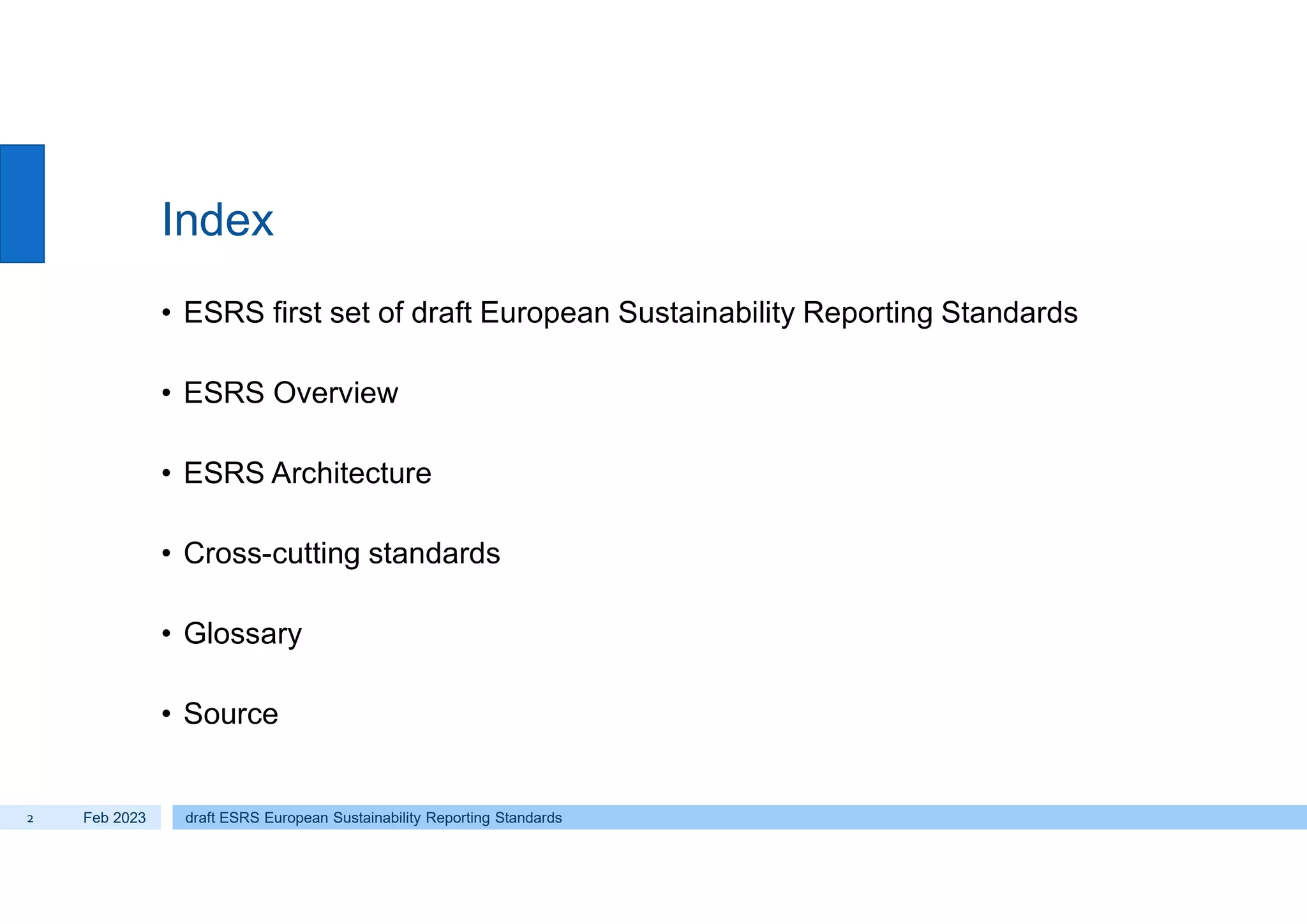 Index

• ESRS first set of draft European Sustainability Reporting Standards

• ESRS Overview

• ESRS Architecture

• Cross-cutting standards

• Glossary

• Source

2 Feb 2023 draft ESRS European Sustainability Reporting Standards